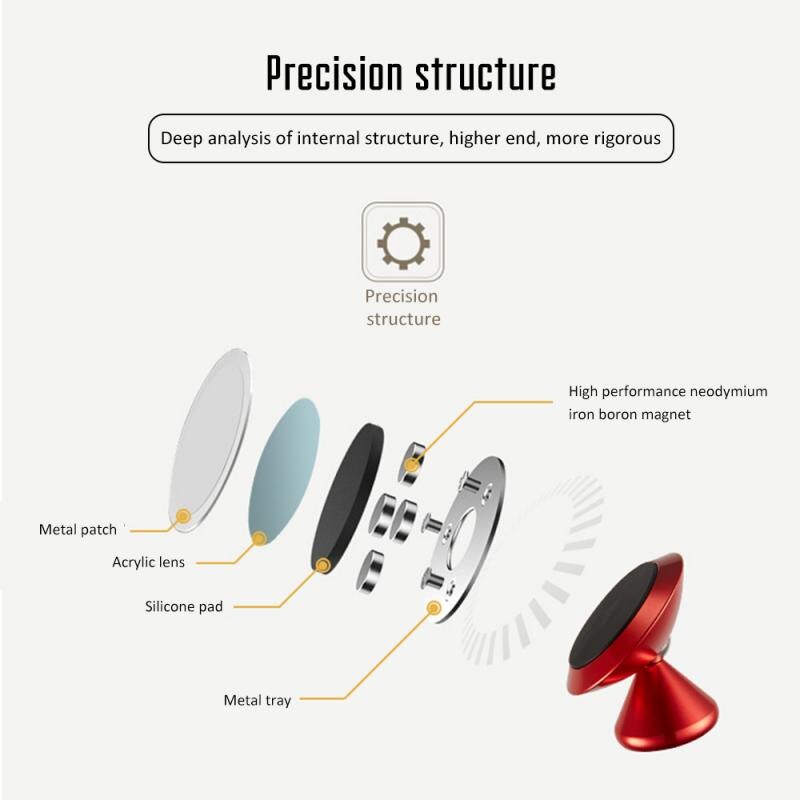 Precision structure

Deep analysis of internal structure, higher end, more rigorous

Precision structure

High performance neodymium iron boron magnet

Metal patch

Acrylic lens

Silicone pad

Metal tray